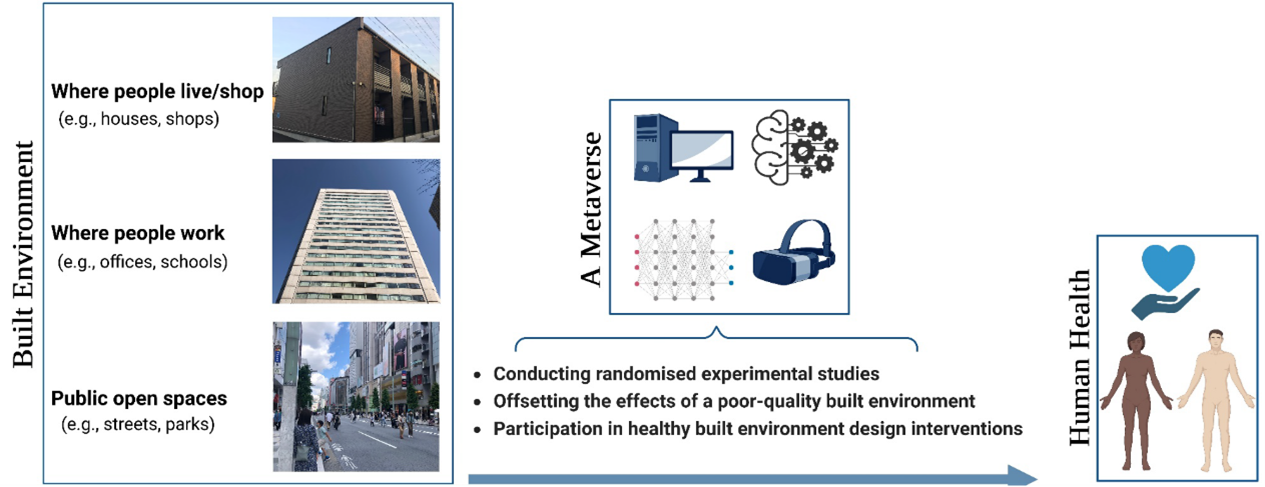 Built Environment

Where people live/shop
(e.g., houses, shops)

Where people work
(e.g., offices, schools)

Public open spaces
(e.g., streets, parks)

A Metaverse

• Conducting randomised experimental studies
• Offsetting the effects of a poor-quality built environment
• Participation in healthy built environment design interventions

Human Health